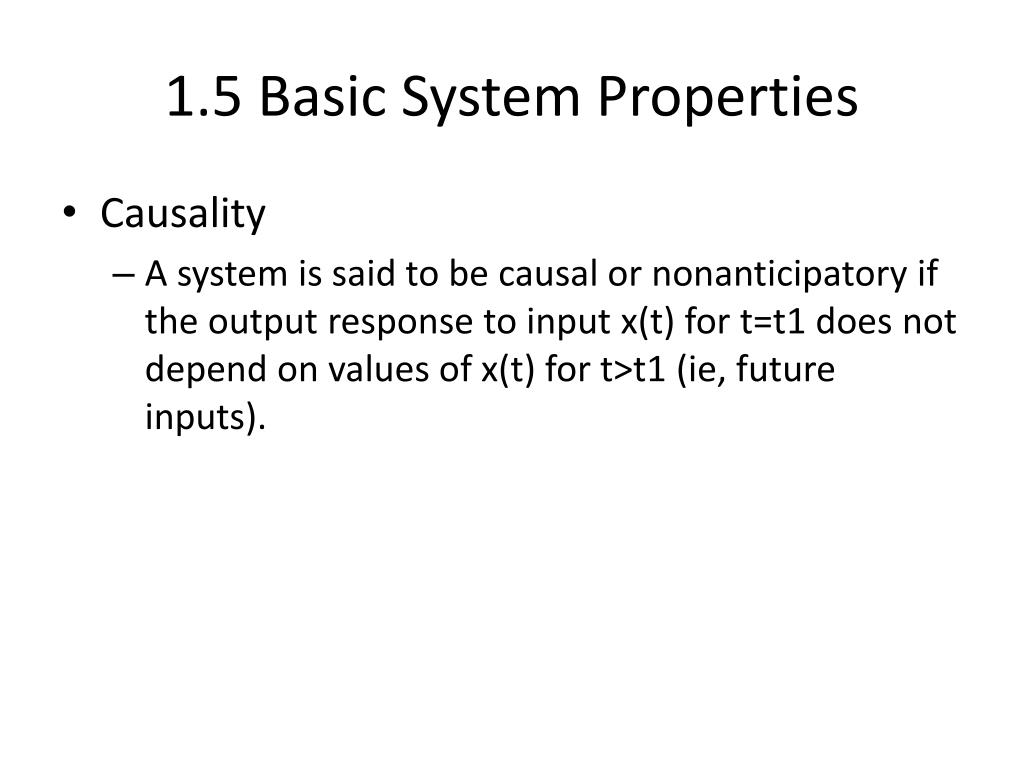 1.5 Basic System Properties

• Causality

– A system is said to be causal or nonanticipatory if the output response to input x(t) for t=t1 does not depend on values of x(t) for t>t1 (ie, future inputs).